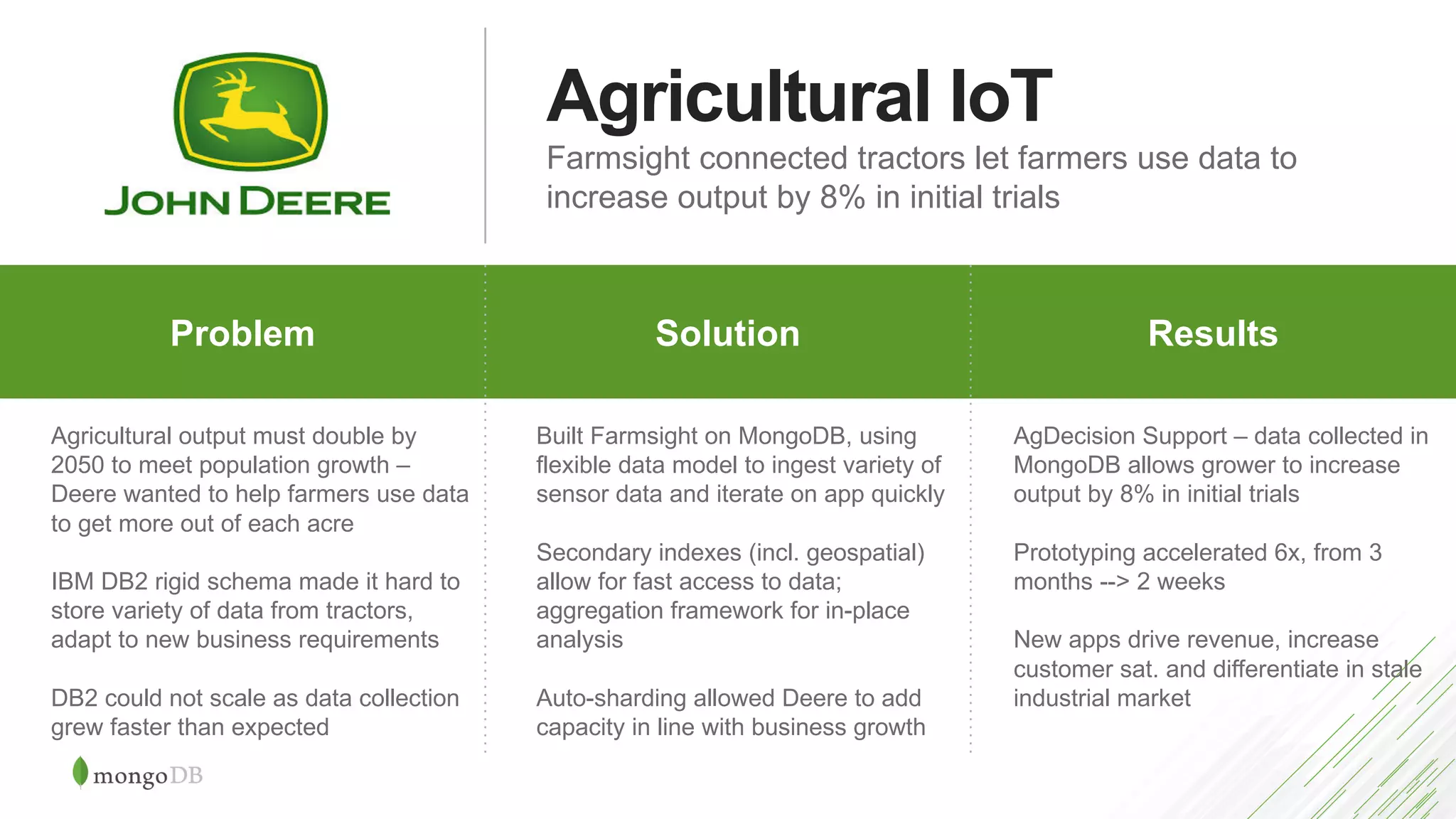 JOHN DEERE

Agricultural IoT

Farmsight connected tractors let farmers use data to increase output by 8% in initial trials

Problem

Agricultural output must double by 2050 to meet population growth – Deere wanted to help farmers use data to get more out of each acre

IBM DB2 rigid schema made it hard to store variety of data from tractors, adapt to new business requirements

DB2 could not scale as data collection grew faster than expected

Solution

Built Farmsight on MongoDB, using flexible data model to ingest variety of sensor data and iterate on app quickly

Secondary indexes (incl. geospatial) allow for fast access to data; aggregation framework for in-place analysis

Auto-sharding allowed Deere to add capacity in line with business growth

Results

AgDecision Support – data collected in MongoDB allows grower to increase output by 8% in initial trials

Prototyping accelerated 6x, from 3 months --> 2 weeks

New apps drive revenue, increase customer sat. and differentiate in stale industrial market

mongoDB